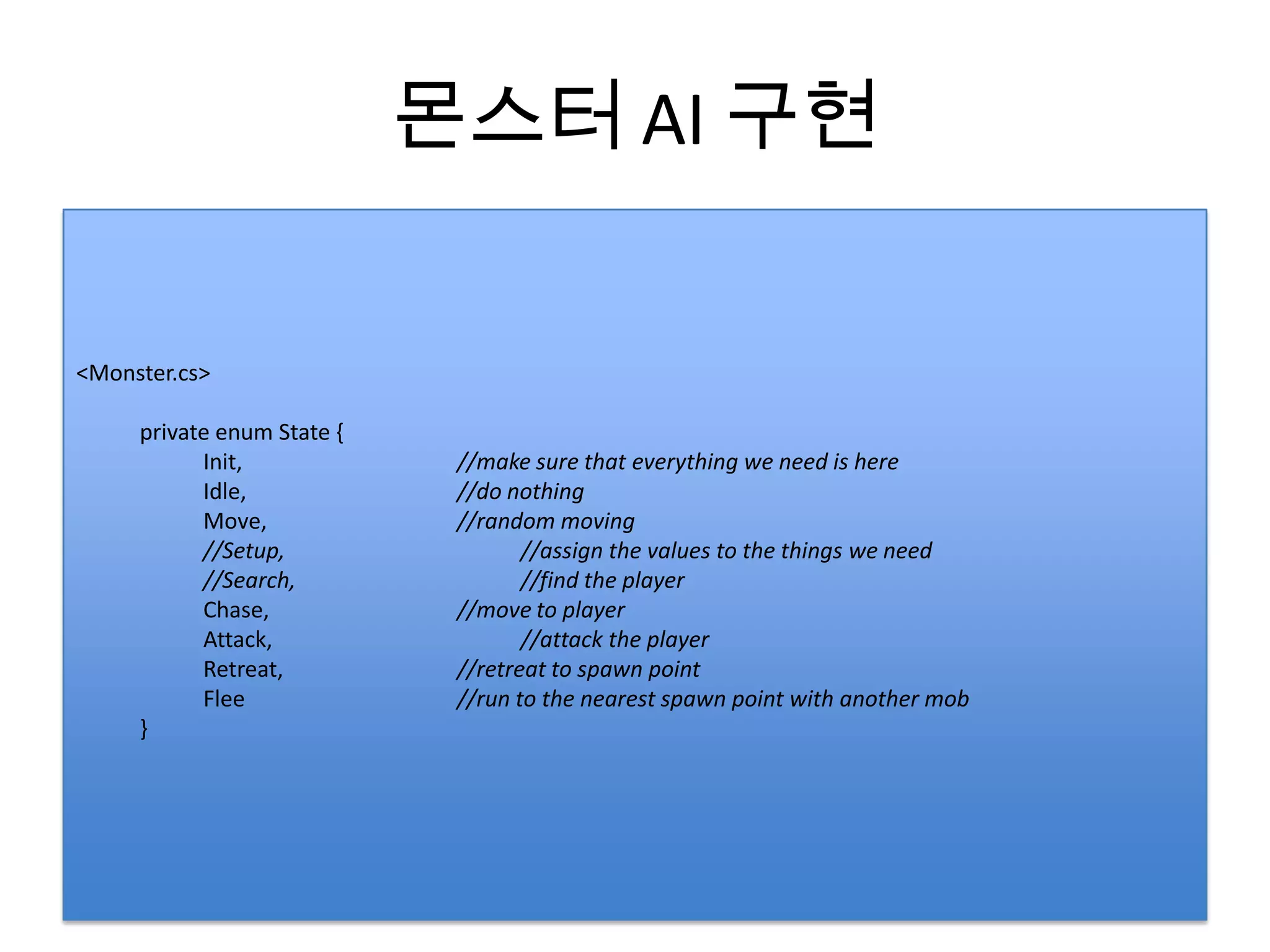 몬스터 AI 구현

<Monster.cs>

private enum State {
Init, //make sure that everything we need is here
Idle, //do nothing
Move, //random moving
//Setup, //assign the values to the things we need
//Search, //find the player
Chase, //move to player
Attack, //attack the player
Retreat, //retreat to spawn point
Flee //run to the nearest spawn point with another mob
}